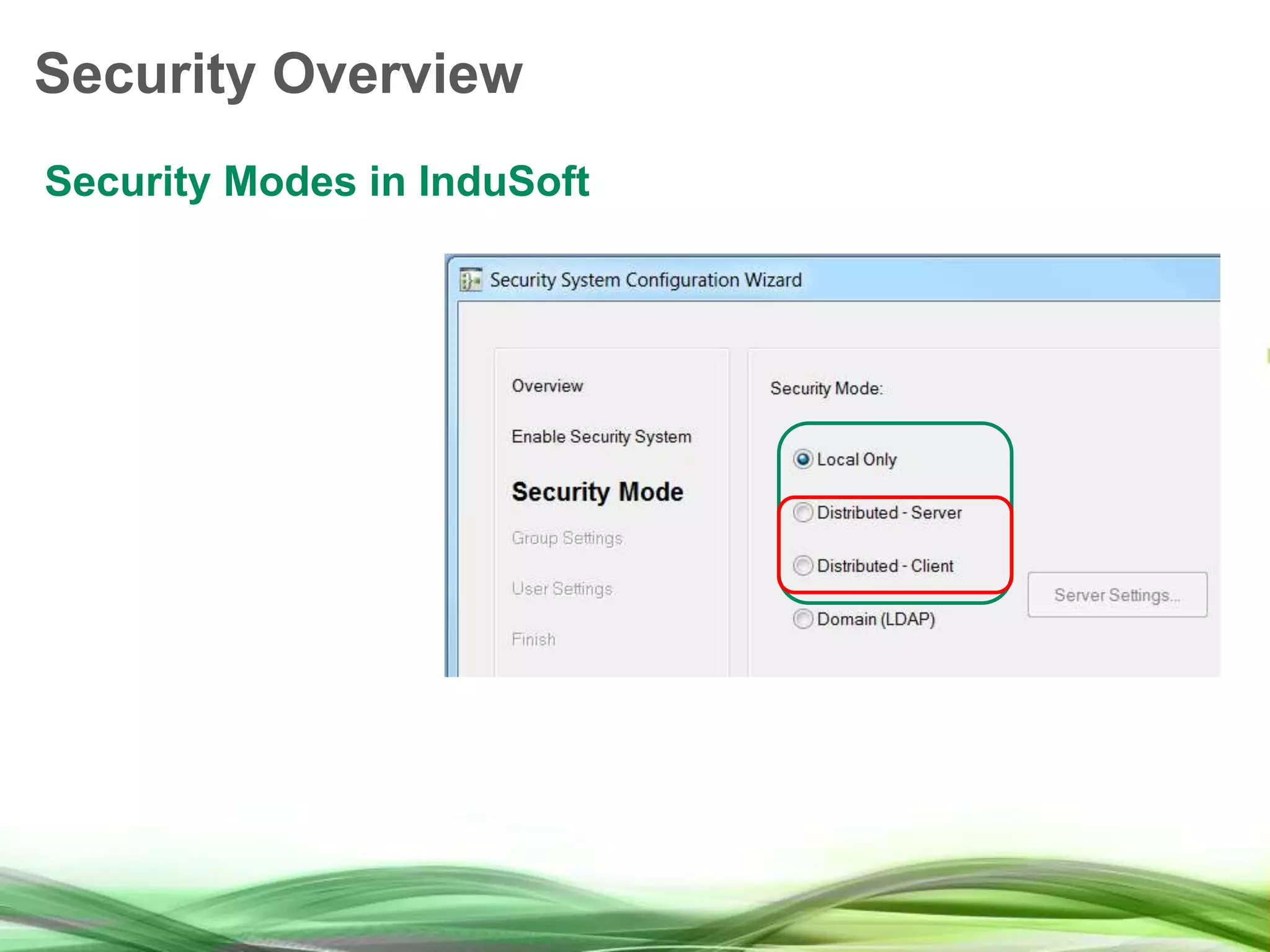 Security Overview

Security Modes in InduSoft

Security System Configuration Wizard

Overview

Enable Security System

Security Mode

Group Settings

User Settings

Finish

Security Mode:

Local Only

Distributed - Server

Distributed - Client

Domain (LDAP)

Server Settings...